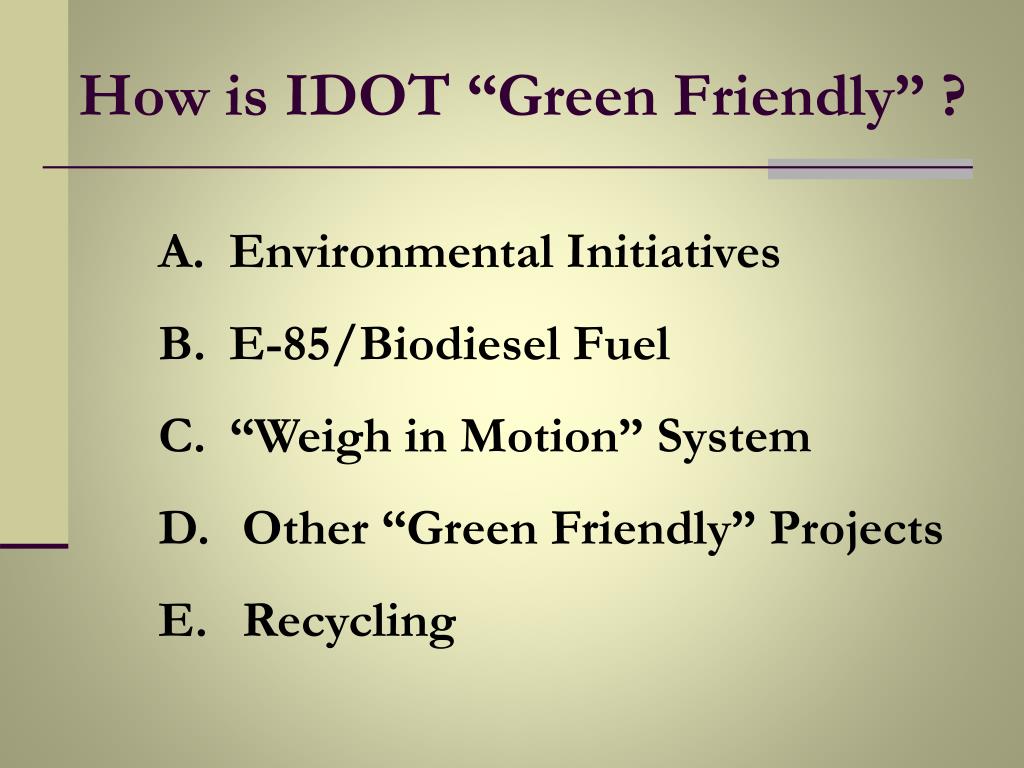 How is IDOT “Green Friendly” ?

A. Environmental Initiatives

B. E-85/Biodiesel Fuel

C. “Weigh in Motion” System

D. Other “Green Friendly” Projects

E. Recycling